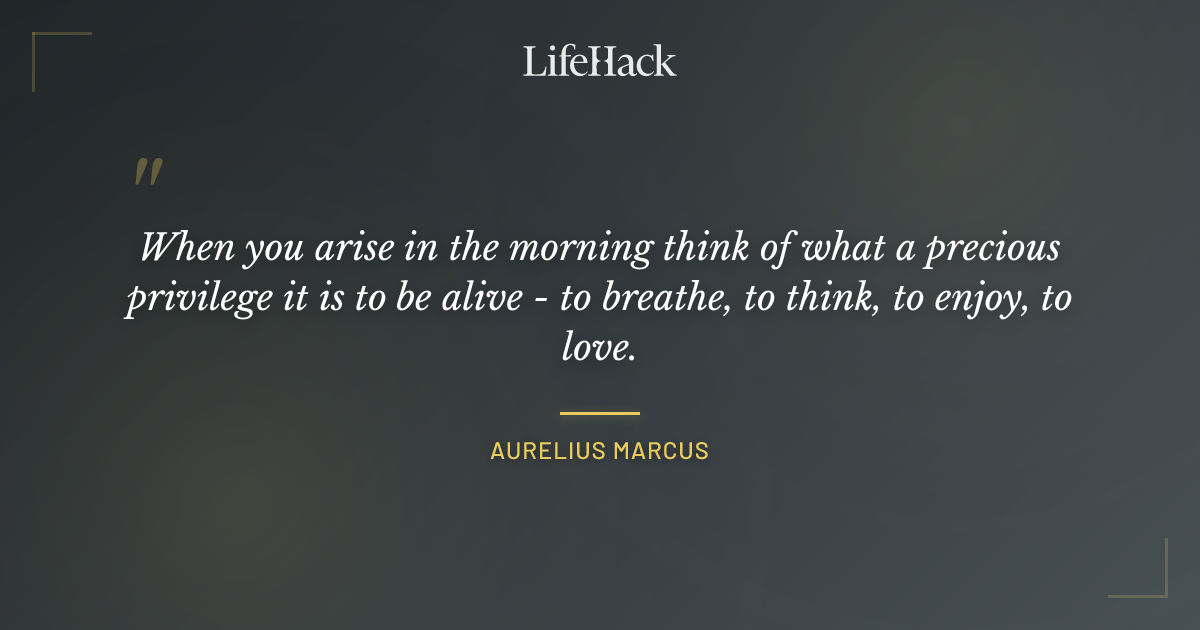 LifeHack

"

When you arise in the morning think of what a precious privilege it is to be alive - to breathe, to think, to enjoy, to love.

AURELIUS MARCUS